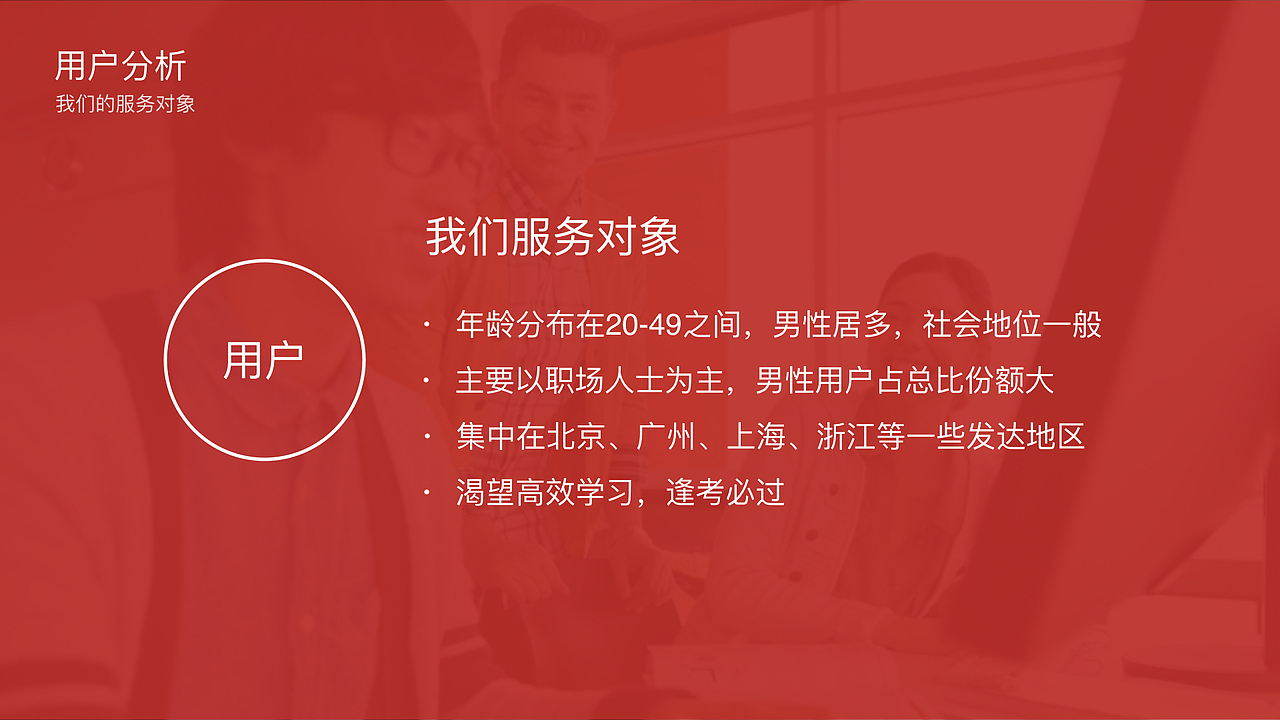 用户分析
我们的服务对象

用户

我们服务对象

· 年龄分布在20-49之间，男性居多，社会地位一般
· 主要以职场人士为主，男性用户占总比份额大
· 集中在北京、广州、上海、浙江等一些发达地区
· 渴望高效学习，逢考必过